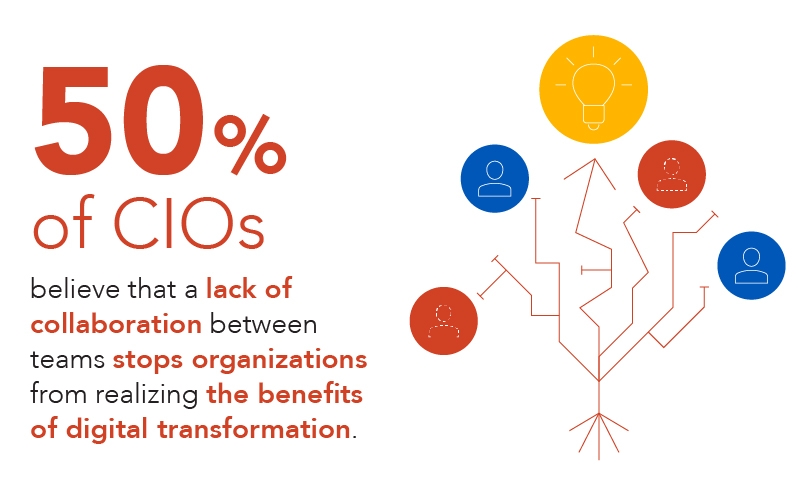 50%
of CIOs

believe that a lack of collaboration between teams stops organizations from realizing the benefits of digital transformation.